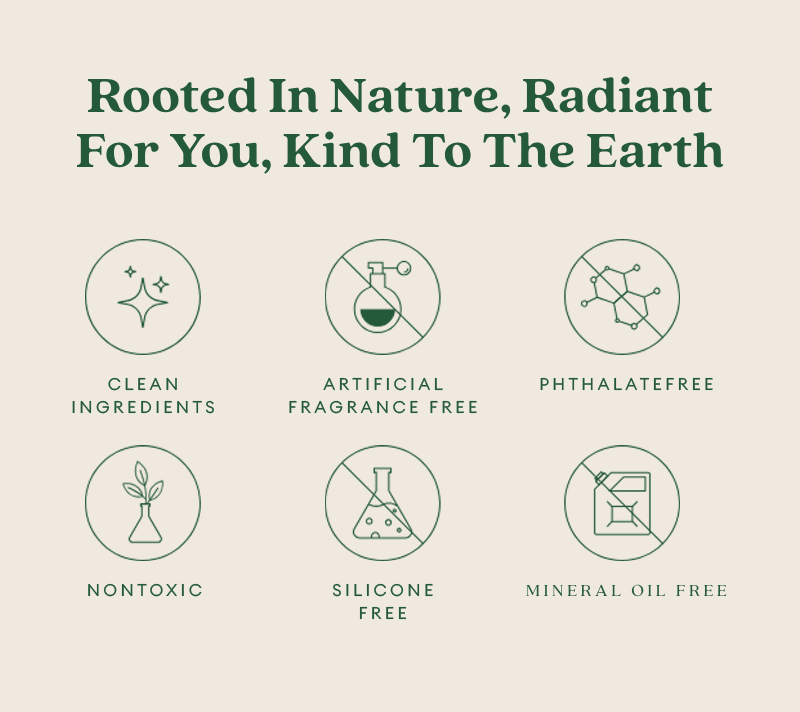 Rooted In Nature, Radiant For You, Kind To The Earth

CLEAN INGREDIENTS

ARTIFICIAL FRAGRANCE FREE

PHTHALATEFREE

NONTOXIC

SILICONE FREE

MINERAL OIL FREE